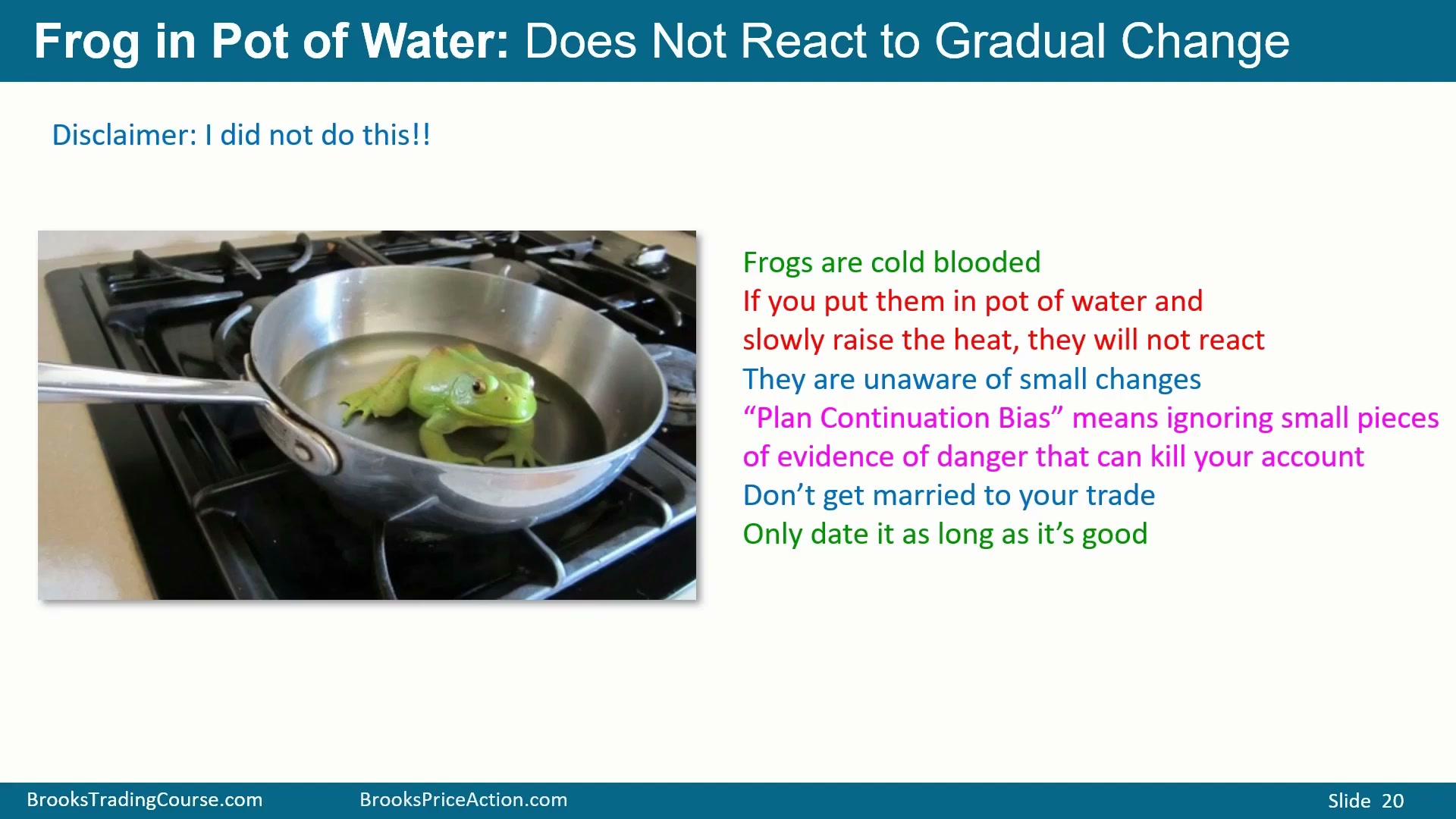 Frog in Pot of Water: Does Not React to Gradual Change

Disclaimer: I did not do this!!

Frogs are cold blooded
If you put them in pot of water and slowly raise the heat, they will not react
They are unaware of small changes
“Plan Continuation Bias” means ignoring small pieces of evidence of danger that can kill your account
Don’t get married to your trade
Only date it as long as it’s good

BrooksTradingCourse.com BrooksPriceAction.com Slide 20